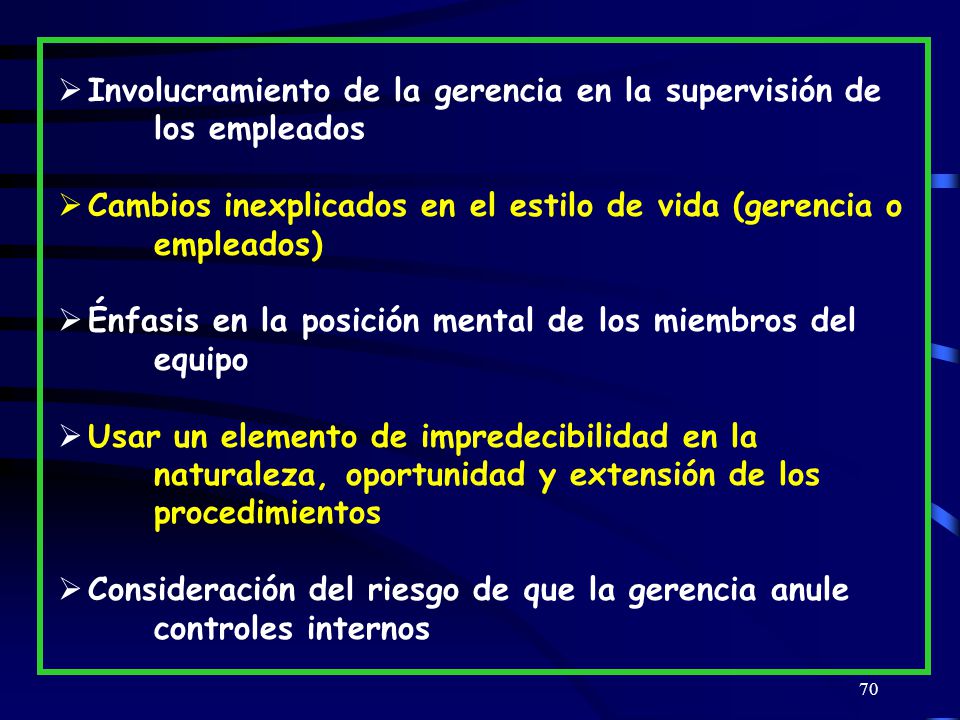 ➢ Involucramiento de la gerencia en la supervisión de los empleados

➢ Cambios inexplicados en el estilo de vida (gerencia o empleados)

➢ Énfasis en la posición mental de los miembros del equipo

➢ Usar un elemento de impredecibilidad en la naturaleza, oportunidad y extensión de los procedimientos

➢ Consideración del riesgo de que la gerencia anule controles internos

70